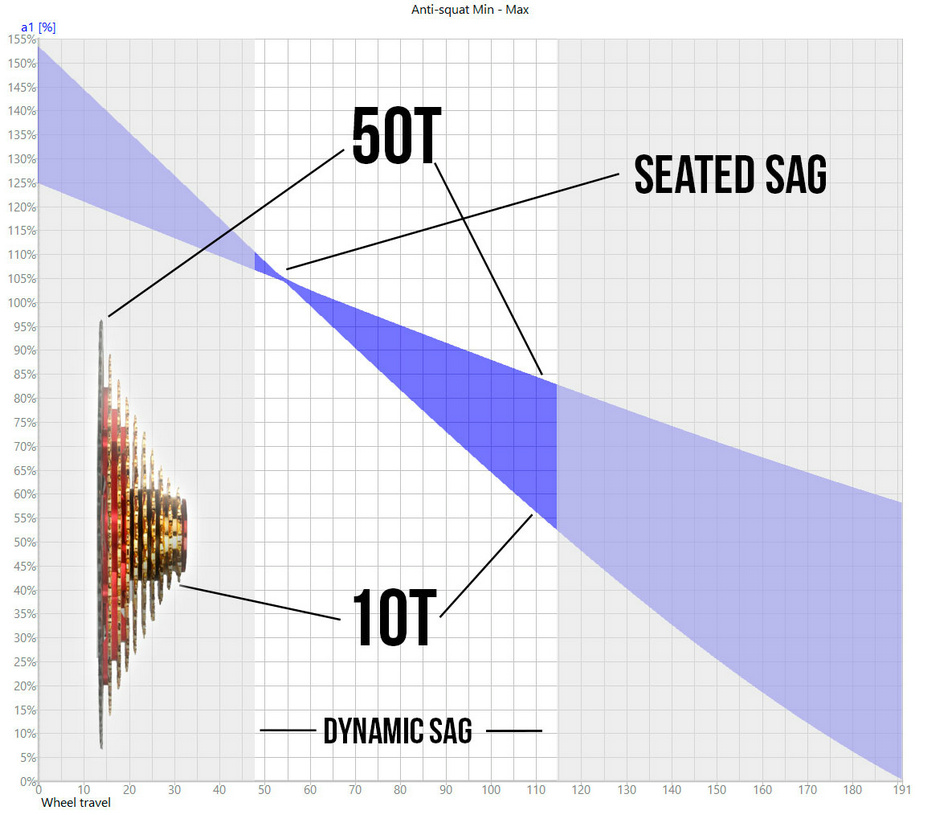 Anti-squat Min - Max

a1 [%]

155%
150%
145%
140%
135%
130%
125%
120%
115%
110%
105%
100%
95%
90%
85%
80%
75%
70%
65%
60%
55%
50%
45%
40%
35%
30%
25%
20%
15%
10%
5%
0%

50T

SEATED SAG

10T

DYNAMIC SAG

0 10 20 30 40 50 60 70 80 90 100 110 120 130 140 150 160 170 180 191

Wheel travel